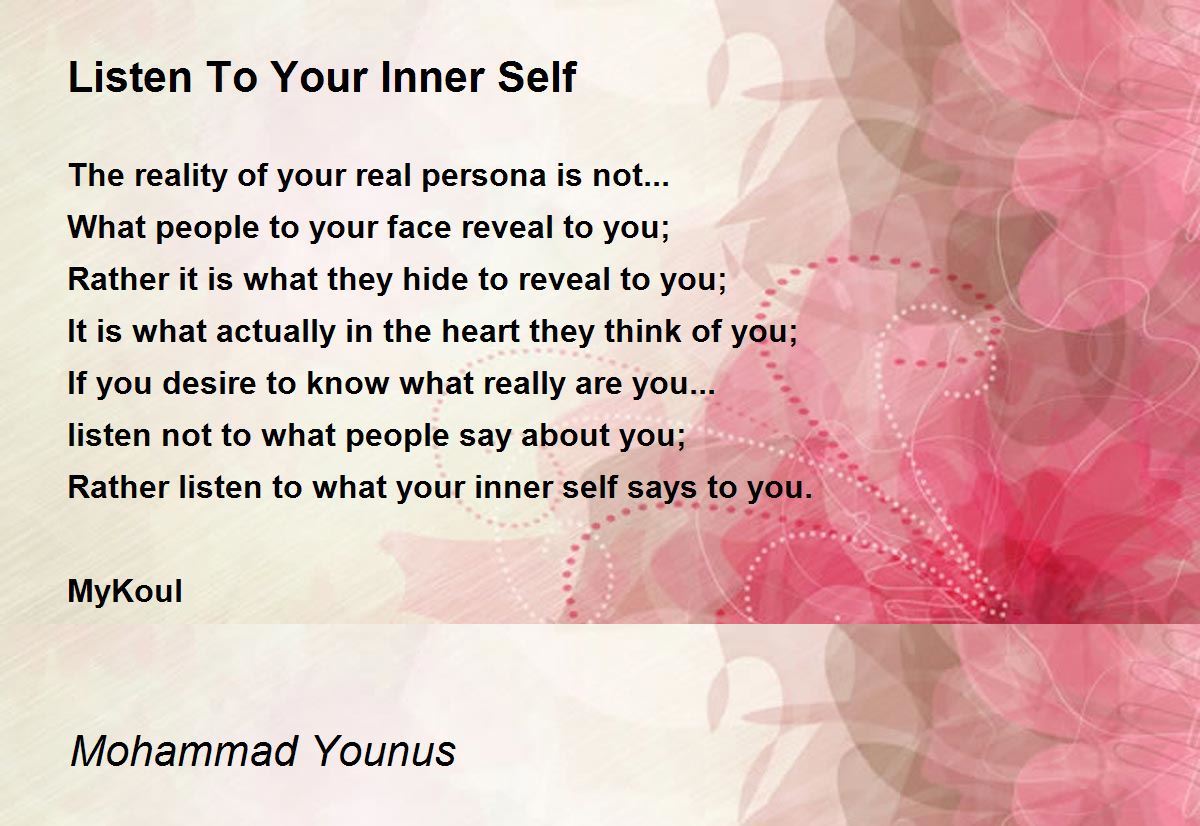 Listen To Your Inner Self

The reality of your real persona is not...
What people to your face reveal to you;
Rather it is what they hide to reveal to you;
It is what actually in the heart they think of you;
If you desire to know what really are you...
listen not to what people say about you;
Rather listen to what your inner self says to you.

MyKoul

Mohammad Younus